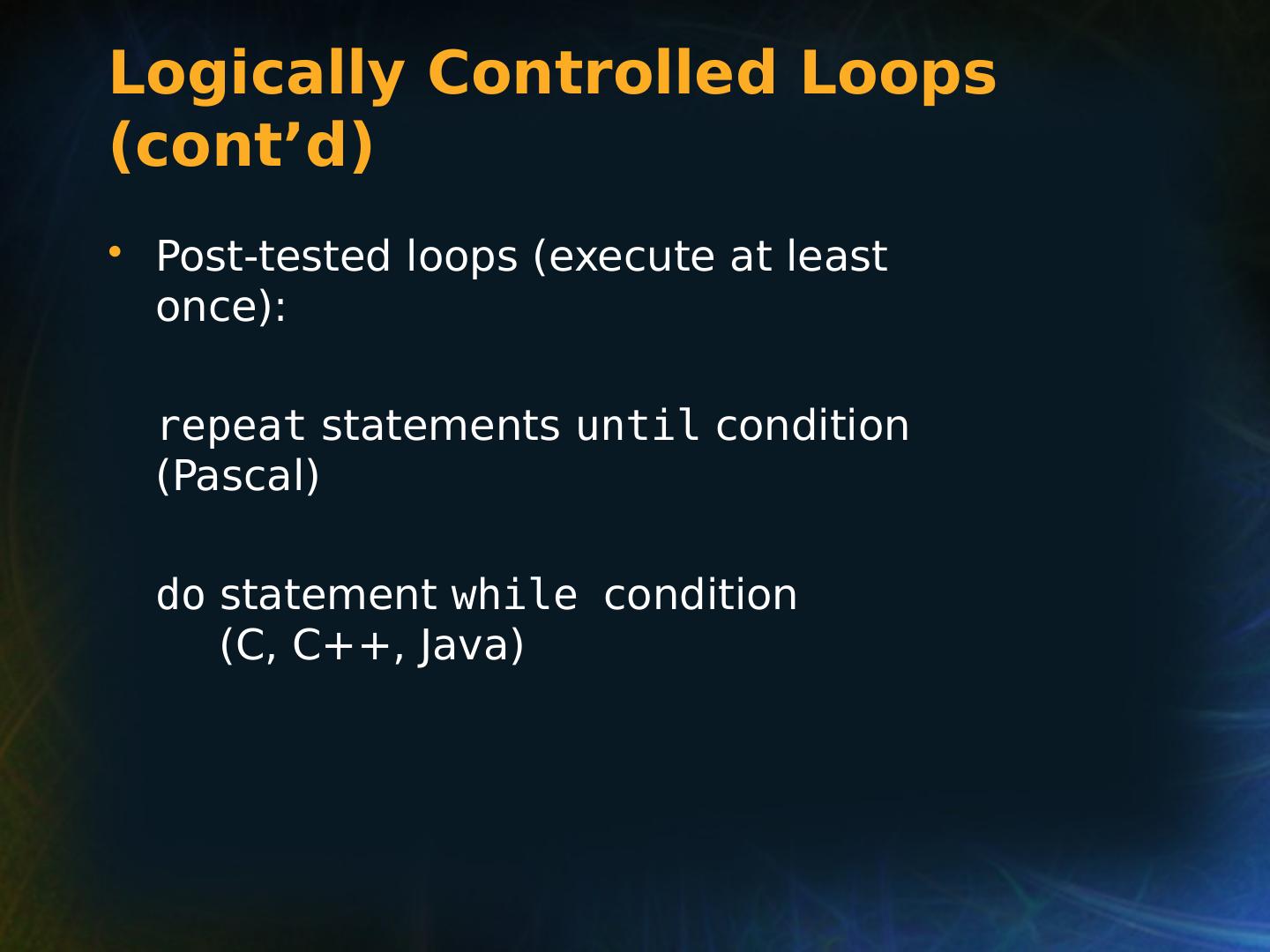 Logically Controlled Loops (cont’d)

• Post-tested loops (execute at least once):

repeat statements until condition (Pascal)

do statement while condition (C, C++, Java)